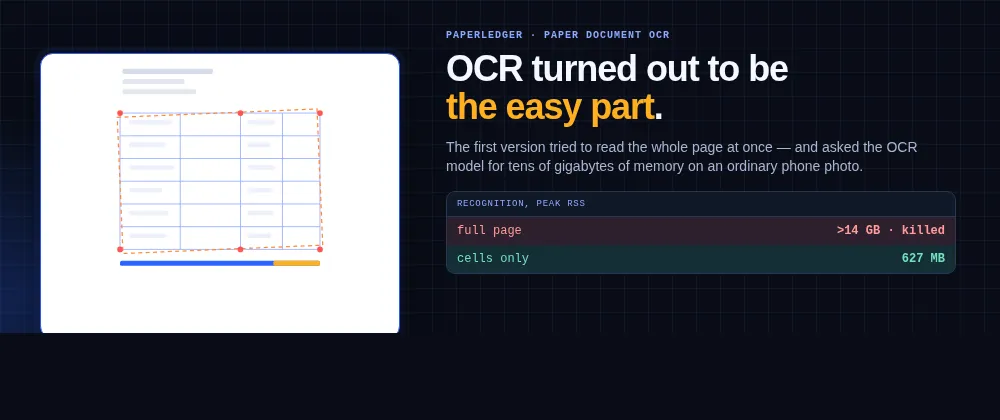 PAPERLEDGER · PAPER DOCUMENT OCR

OCR turned out to be the easy part.

The first version tried to read the whole page at once — and asked the OCR model for tens of gigabytes of memory on an ordinary phone photo.

RECOGNITION, PEAK RSS

full page >14 GB · killed

cells only 627 MB